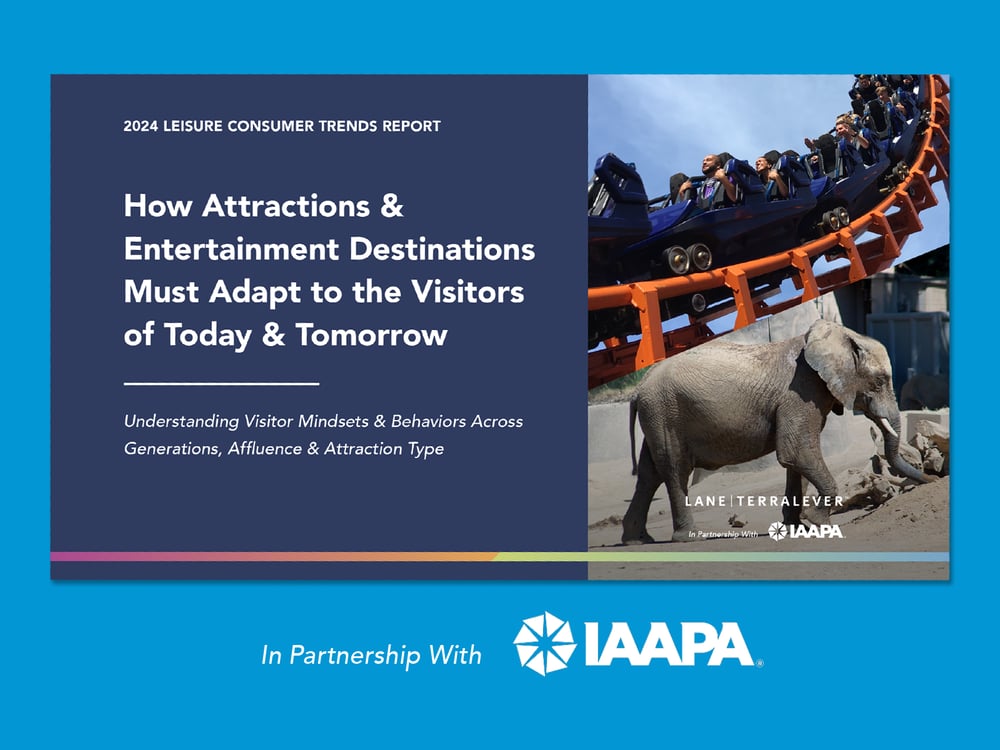 2024 LEISURE CONSUMER TRENDS REPORT

How Attractions & Entertainment Destinations Must Adapt to the Visitors of Today & Tomorrow

Understanding Visitor Mindsets & Behaviors Across Generations, Affluence & Attraction Type

LANE | TERRALEVER

In Partnership With IAAPA

In Partnership With IAAPA